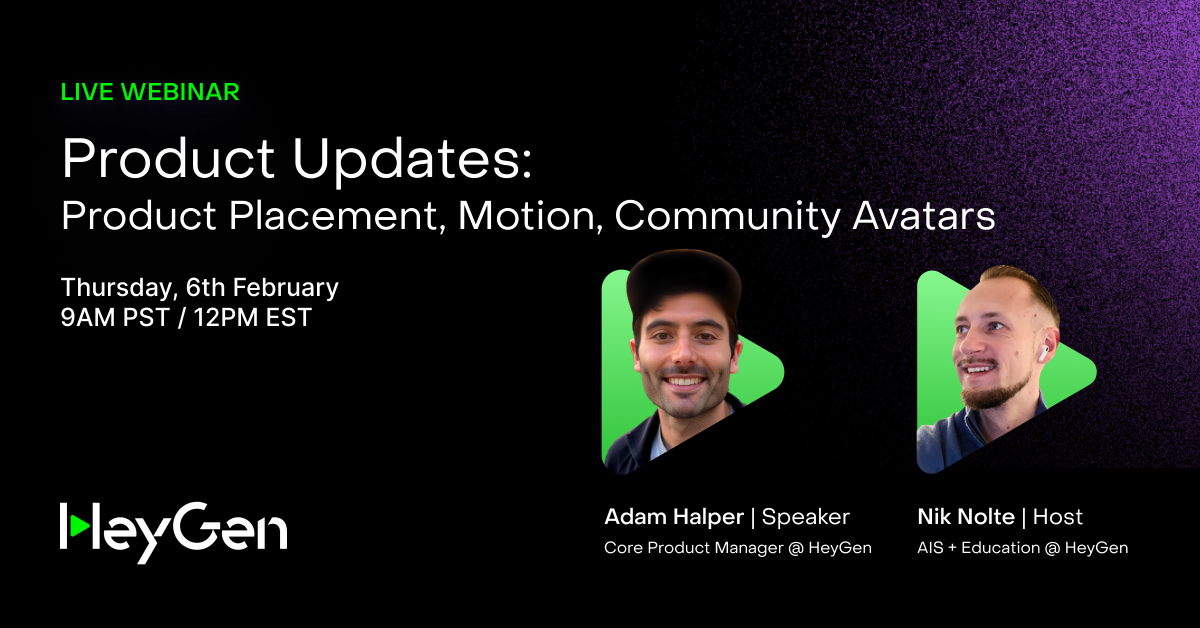 LIVE WEBINAR

Product Updates:
Product Placement, Motion, Community Avatars

Thursday, 6th February
9AM PST / 12PM EST

HeyGen

Adam Halper | Speaker
Core Product Manager @ HeyGen

Nik Nolte | Host
AIS + Education @ HeyGen